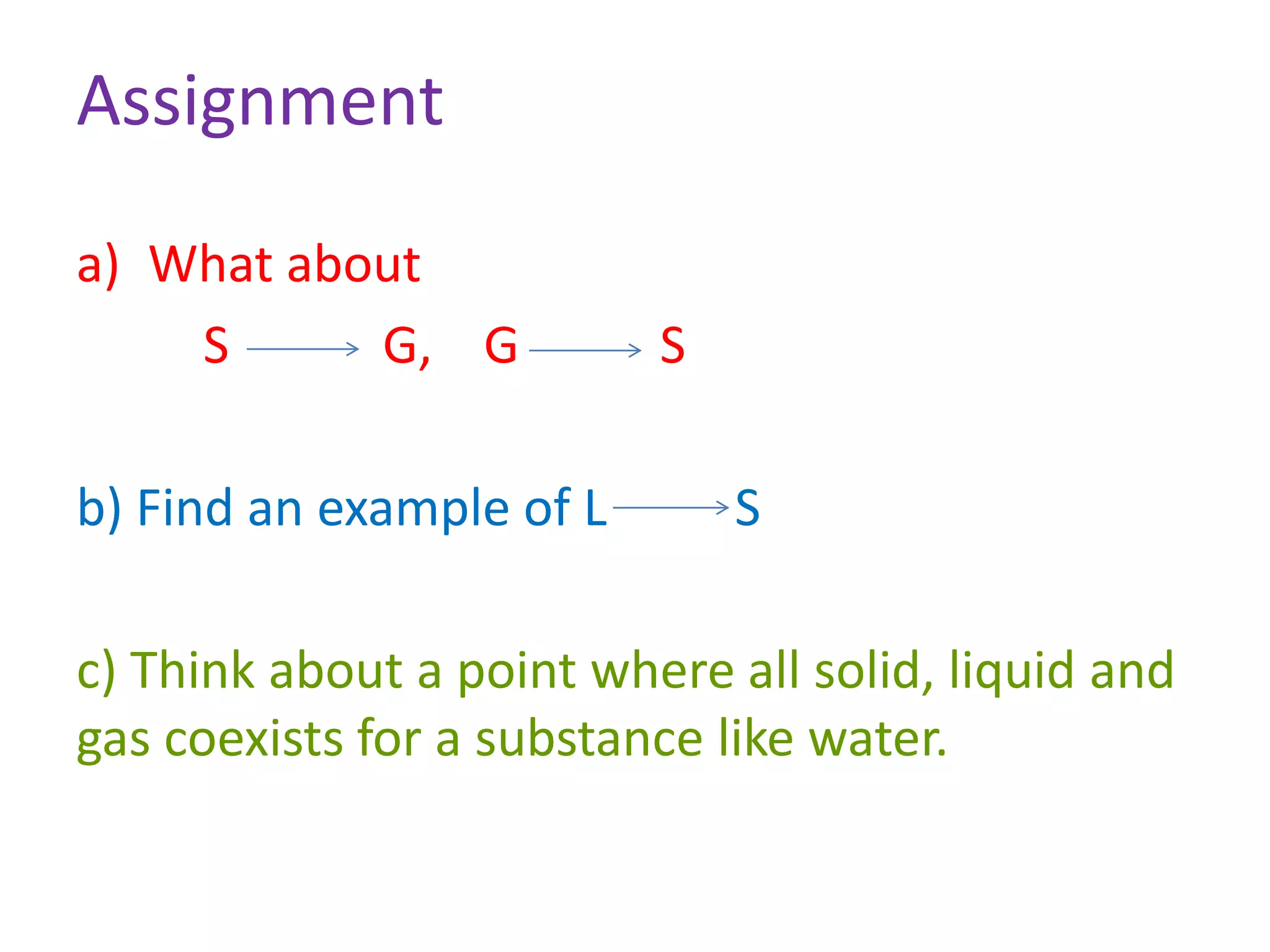 Assignment

a) What about

$S \longrightarrow G$, $G \longrightarrow S$

b) Find an example of $L \longrightarrow S$

c) Think about a point where all solid, liquid and gas coexists for a substance like water.